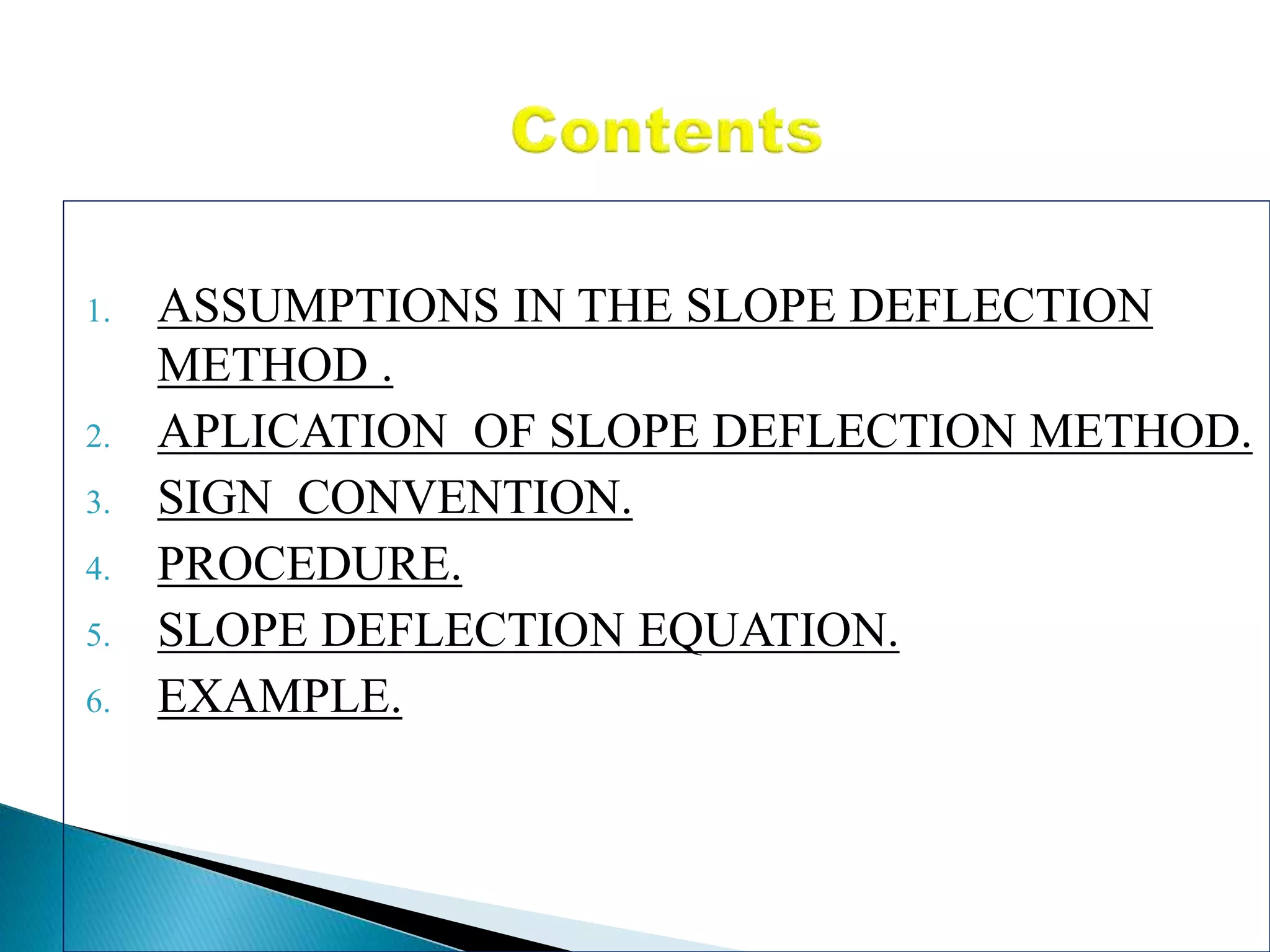 Contents

1. ASSUMPTIONS IN THE SLOPE DEFLECTION METHOD .
2. APLICATION OF SLOPE DEFLECTION METHOD.
3. SIGN CONVENTION.
4. PROCEDURE.
5. SLOPE DEFLECTION EQUATION.
6. EXAMPLE.